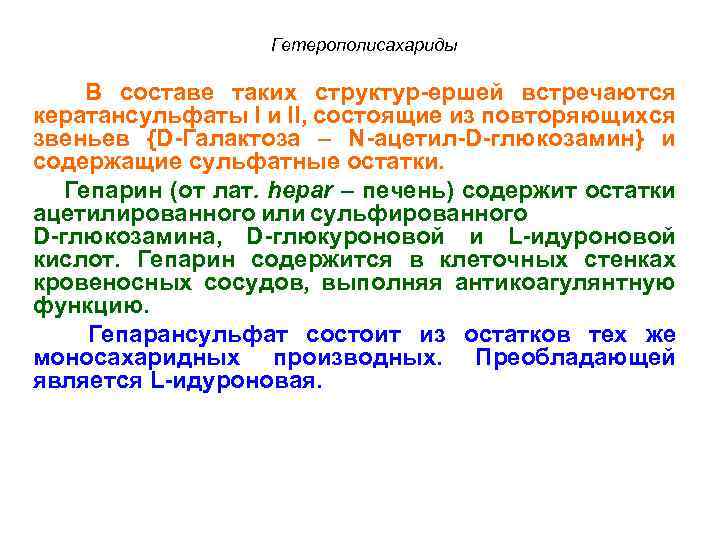 Гетерополисахариды

В составе таких структур-ершей встречаются кератансульфаты I и II, состоящие из повторяющихся звеньев {D-Галактоза – N-ацетил-D-глюкозамин} и содержащие сульфатные остатки.

Гепарин (от лат. hepar – печень) содержит остатки ацетилированного или сульфированного D-глюкозамина, D-глюкуроновой и L-идуроновой кислот. Гепарин содержится в клеточных стенках кровеносных сосудов, выполняя антикоагулянтную функцию.

Гепарансульфат состоит из остатков тех же моносахаридных производных. Преобладающей является L-идуроновая.